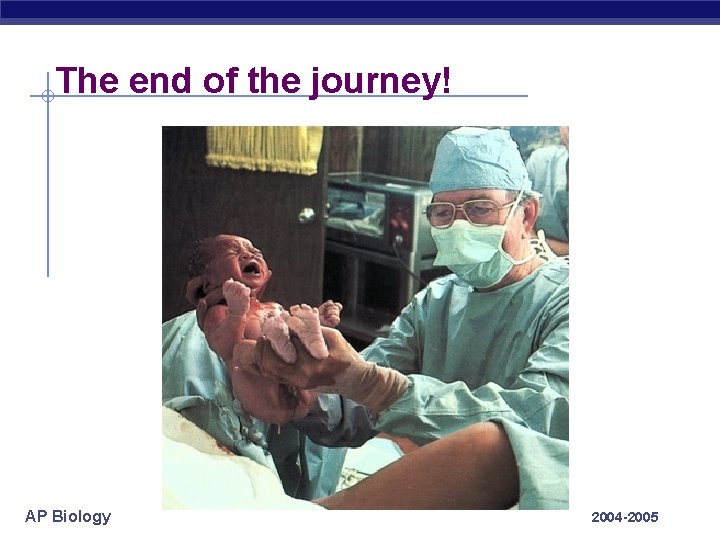 The end of the journey!

AP Biology

2004-2005